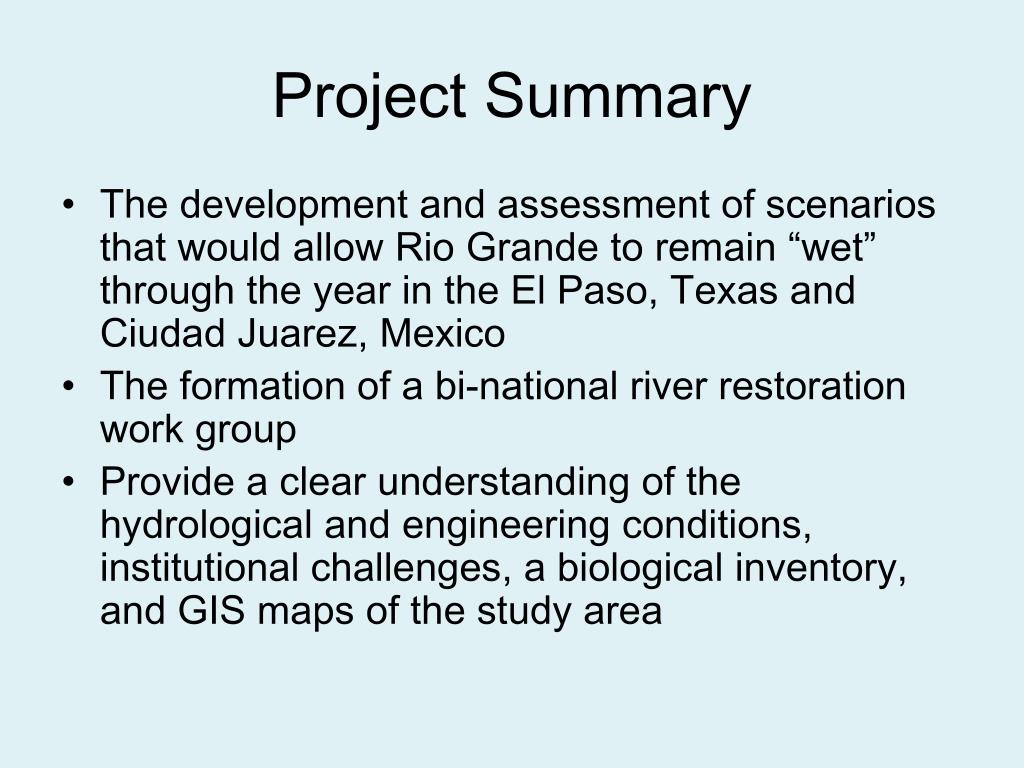 Project Summary

• The development and assessment of scenarios that would allow Rio Grande to remain “wet” through the year in the El Paso, Texas and Ciudad Juarez, Mexico
• The formation of a bi-national river restoration work group
• Provide a clear understanding of the hydrological and engineering conditions, institutional challenges, a biological inventory, and GIS maps of the study area